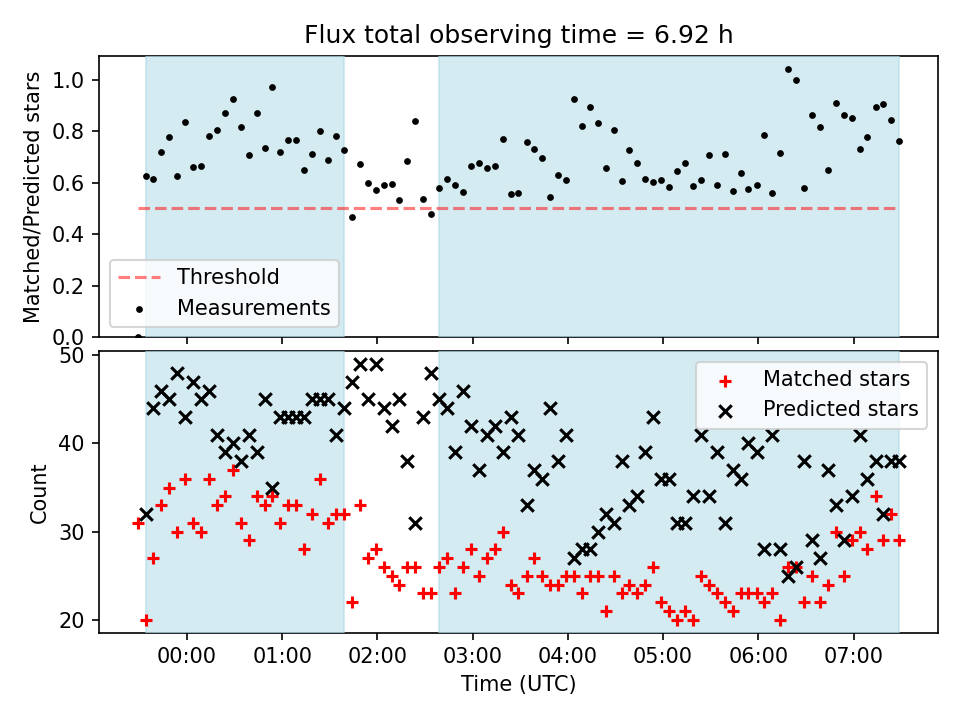 Flux total observing time = 6.92 h

Matched/Predicted stars

1.0
0.8
0.6
0.4
0.2
0.0

Threshold
Measurements

Count

50
40
30
20

Matched stars
Predicted stars

00:00
01:00
02:00
03:00
04:00
05:00
06:00
07:00

Time (UTC)